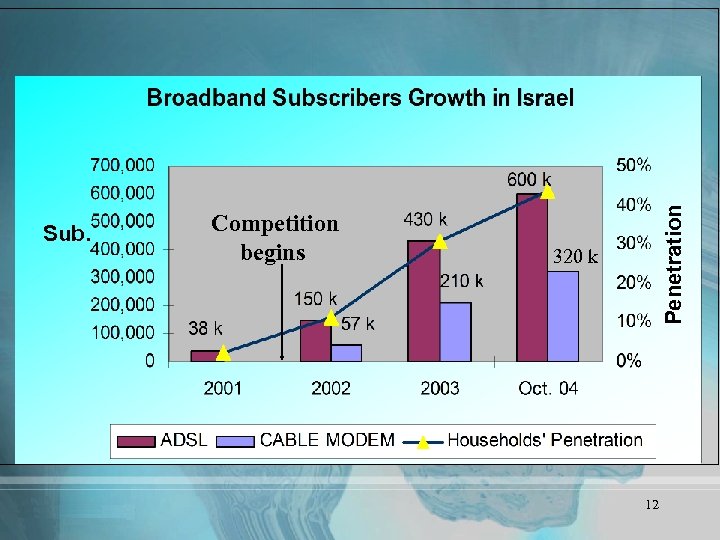 Broadband Subscribers Growth in Israel

Sub.

700,000
600,000
500,000
400,000
300,000
200,000
100,000
0

50%
40%
30%
20%
10%
0%

Penetration

Competition begins

38 k
150 k
57 k
430 k
210 k
600 k
320 k

2001
2002
2003
Oct. 04

ADSL
CABLE MODEM
Households' Penetration

12